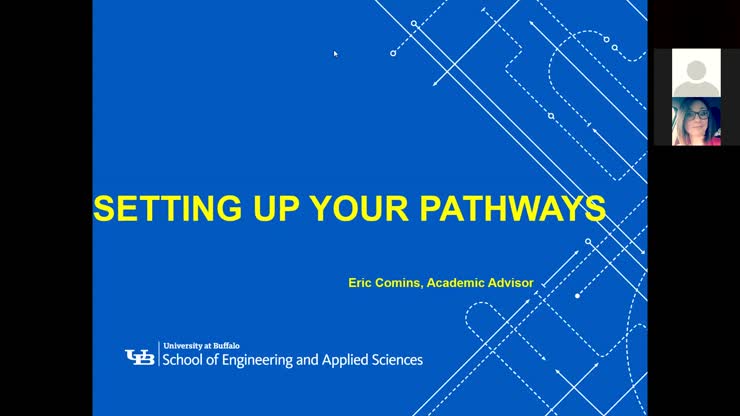 SETTING UP YOUR PATHWAYS

Eric Comins, Academic Advisor

UB University at Buffalo
School of Engineering and Applied Sciences